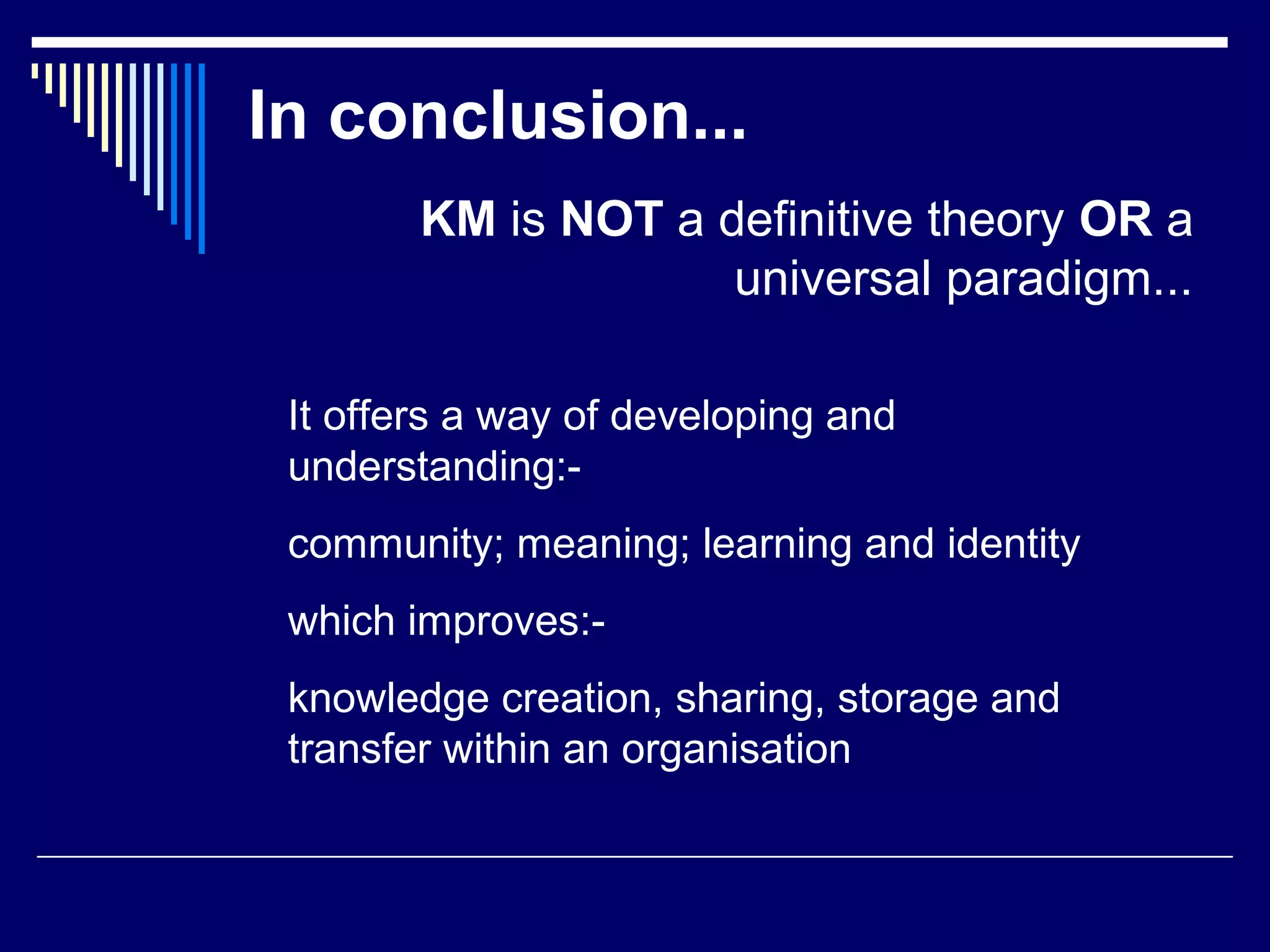 In conclusion...

KM is NOT a definitive theory OR a universal paradigm...

It offers a way of developing and understanding:-

community; meaning; learning and identity

which improves:-

knowledge creation, sharing, storage and transfer within an organisation